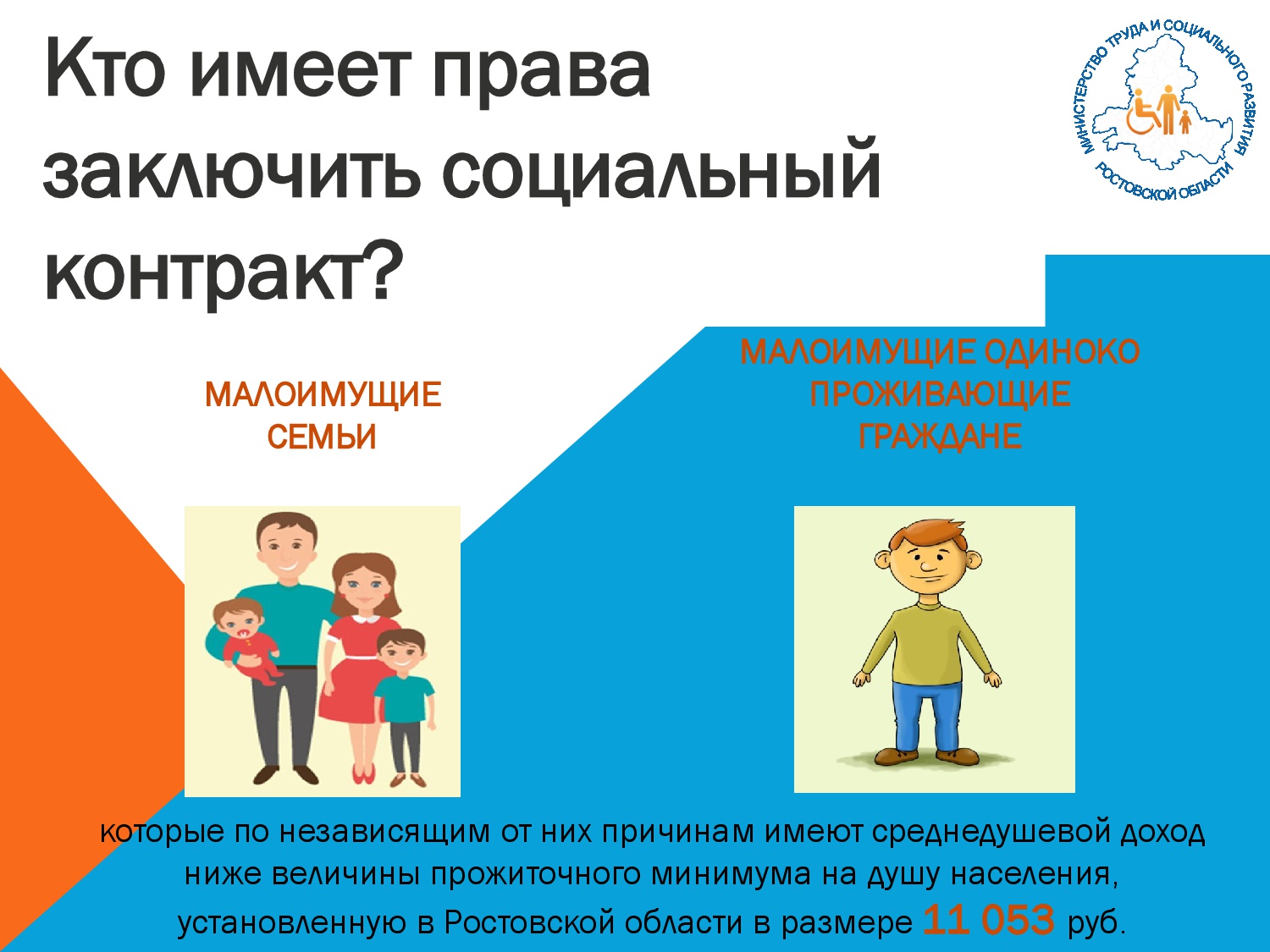 Кто имеет права заключить социальный контракт?

МИНИСТЕРСТВО ТРУДА И СОЦИАЛЬНОГО РАЗВИТИЯ РОСТОВСКОЙ ОБЛАСТИ

МАЛОИМУЩИЕ СЕМЬИ

МАЛОИМУЩИЕ ОДИНОКО ПРОЖИВАЮЩИЕ ГРАЖДАНЕ

которые по независящим от них причинам имеют среднедушевой доход ниже величины прожиточного минимума на душу населения, установленную в Ростовской области в размере 11 053 руб.